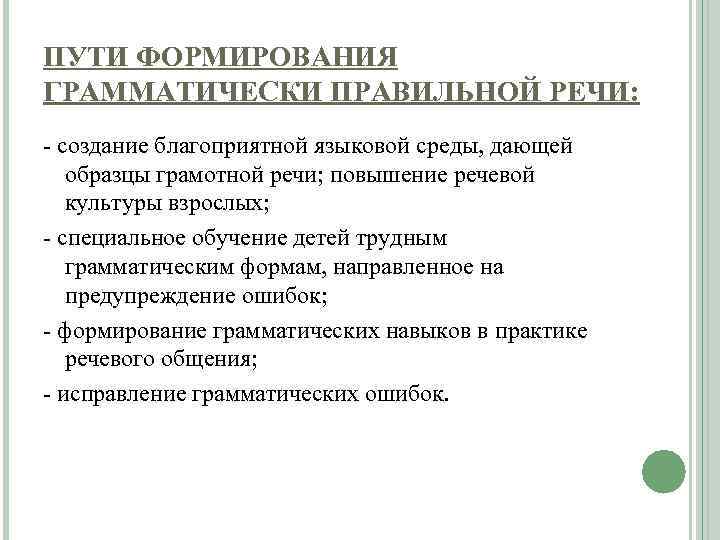 ПУТИ ФОРМИРОВАНИЯ ГРАММАТИЧЕСКИ ПРАВИЛЬНОЙ РЕЧИ:

- создание благоприятной языковой среды, дающей образцы грамотной речи; повышение речевой культуры взрослых;

- специальное обучение детей трудным грамматическим формам, направленное на предупреждение ошибок;

- формирование грамматических навыков в практике речевого общения;

- исправление грамматических ошибок.